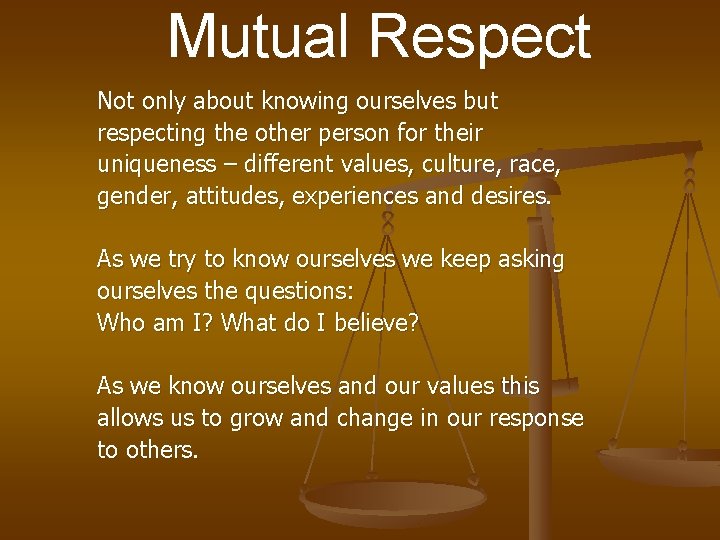 Mutual Respect

Not only about knowing ourselves but respecting the other person for their uniqueness – different values, culture, race, gender, attitudes, experiences and desires.

As we try to know ourselves we keep asking ourselves the questions:
Who am I? What do I believe?

As we know ourselves and our values this allows us to grow and change in our response to others.